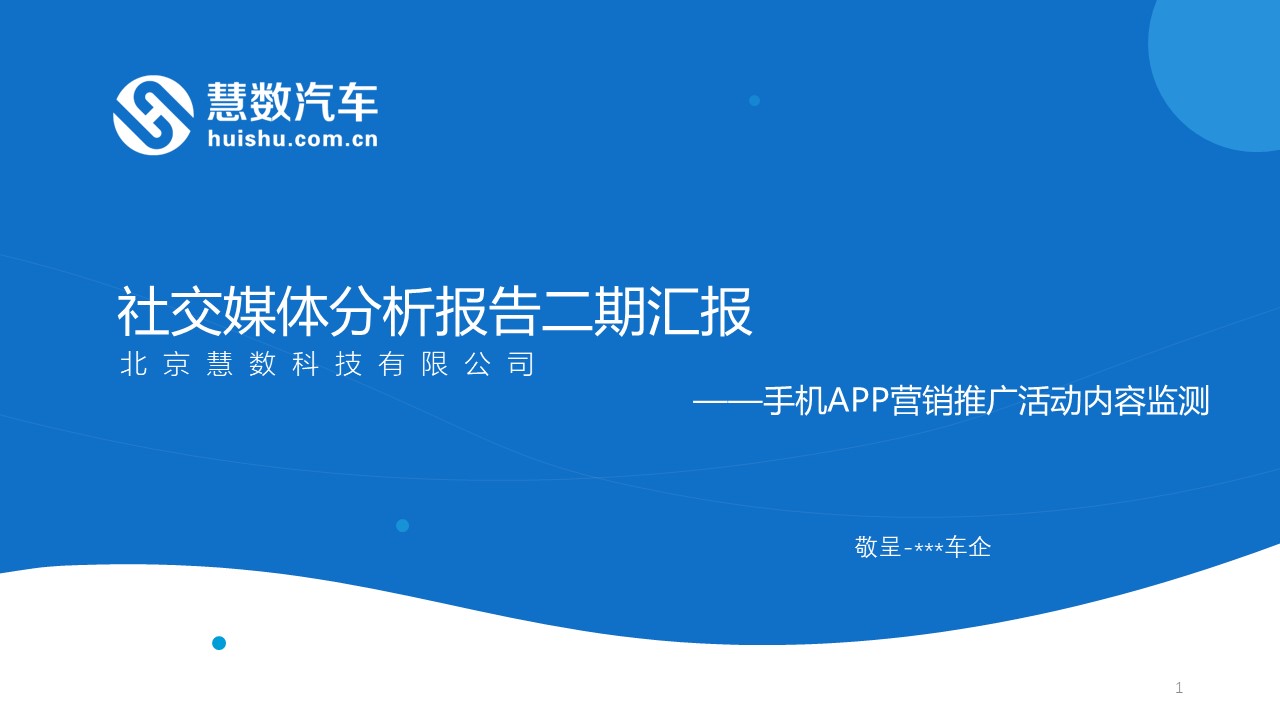 慧数汽车
huishu.com.cn

社交媒体分析报告二期汇报
北京慧数科技有限公司

——手机APP营销推广活动内容监测

敬呈-***车企

1